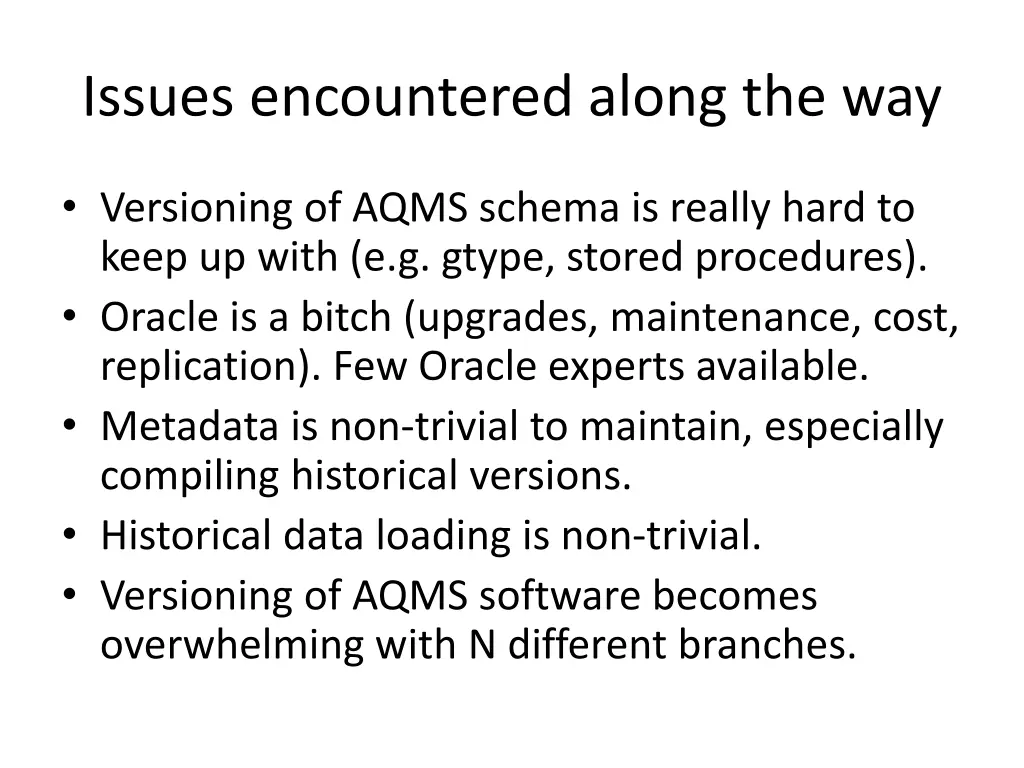 Issues encountered along the way

• Versioning of AQMS schema is really hard to keep up with (e.g. gtype, stored procedures).
• Oracle is a bitch (upgrades, maintenance, cost, replication). Few Oracle experts available.
• Metadata is non-trivial to maintain, especially compiling historical versions.
• Historical data loading is non-trivial.
• Versioning of AQMS software becomes overwhelming with N different branches.